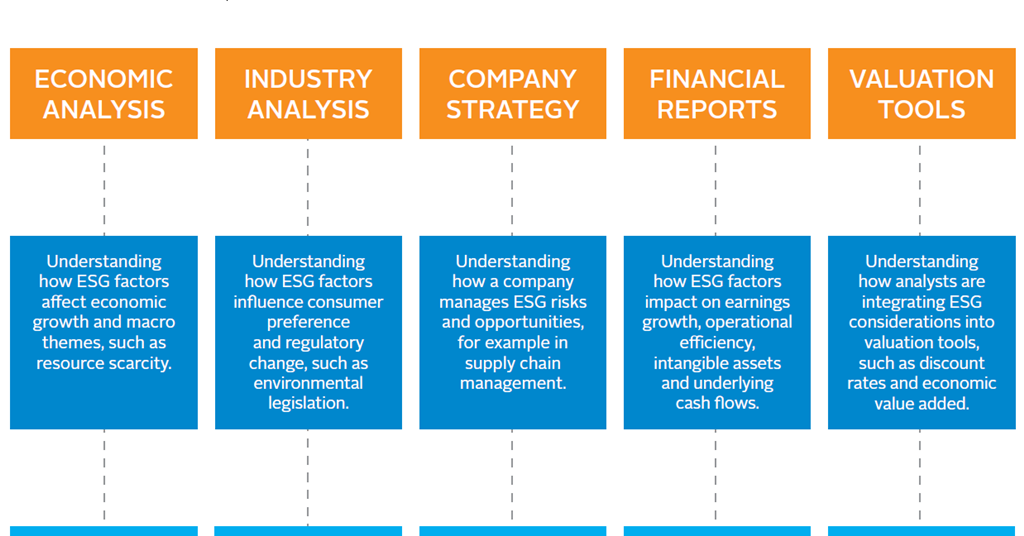 ECONOMIC ANALYSIS

Understanding how ESG factors affect economic growth and macro themes, such as resource scarcity.

INDUSTRY ANALYSIS

Understanding how ESG factors influence consumer preference and regulatory change, such as environmental legislation.

COMPANY STRATEGY

Understanding how a company manages ESG risks and opportunities, for example in supply chain management.

FINANCIAL REPORTS

Understanding how ESG factors impact on earnings growth, operational efficiency, intangible assets and underlying cash flows.

VALUATION TOOLS

Understanding how analysts are integrating ESG considerations into valuation tools, such as discount rates and economic value added.